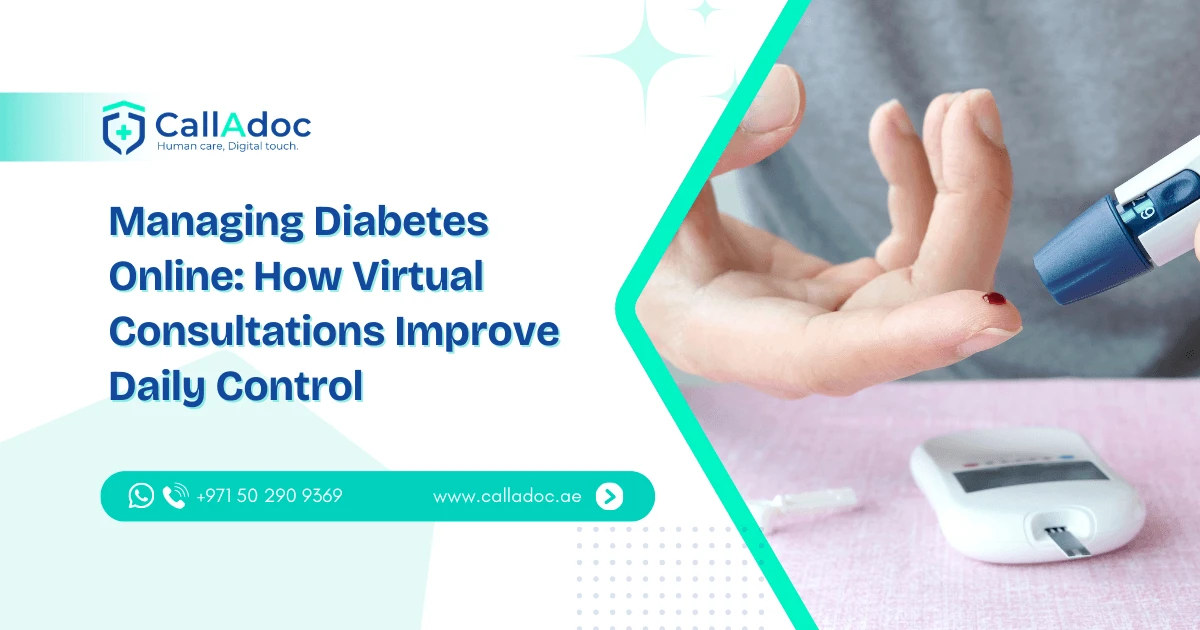 CallAdoc
Human care, Digital touch.

Managing Diabetes Online: How Virtual Consultations Improve Daily Control

+971 50 290 9369

www.calladoc.ae